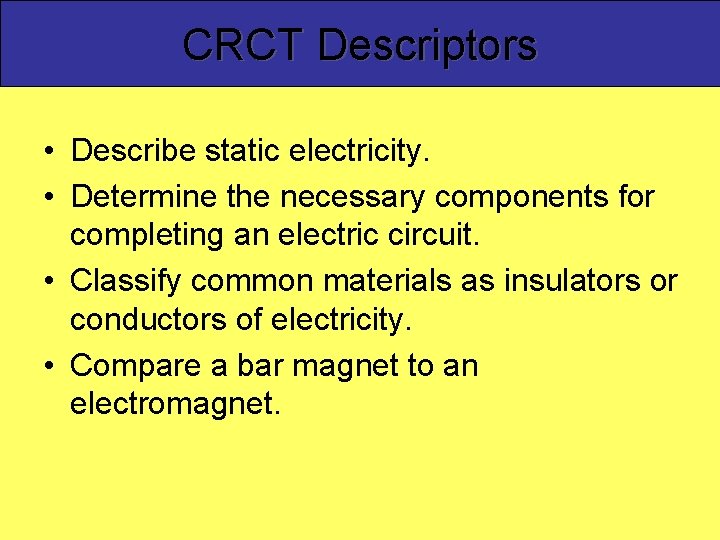 CRCT Descriptors

• Describe static electricity.
• Determine the necessary components for completing an electric circuit.
• Classify common materials as insulators or conductors of electricity.
• Compare a bar magnet to an electromagnet.